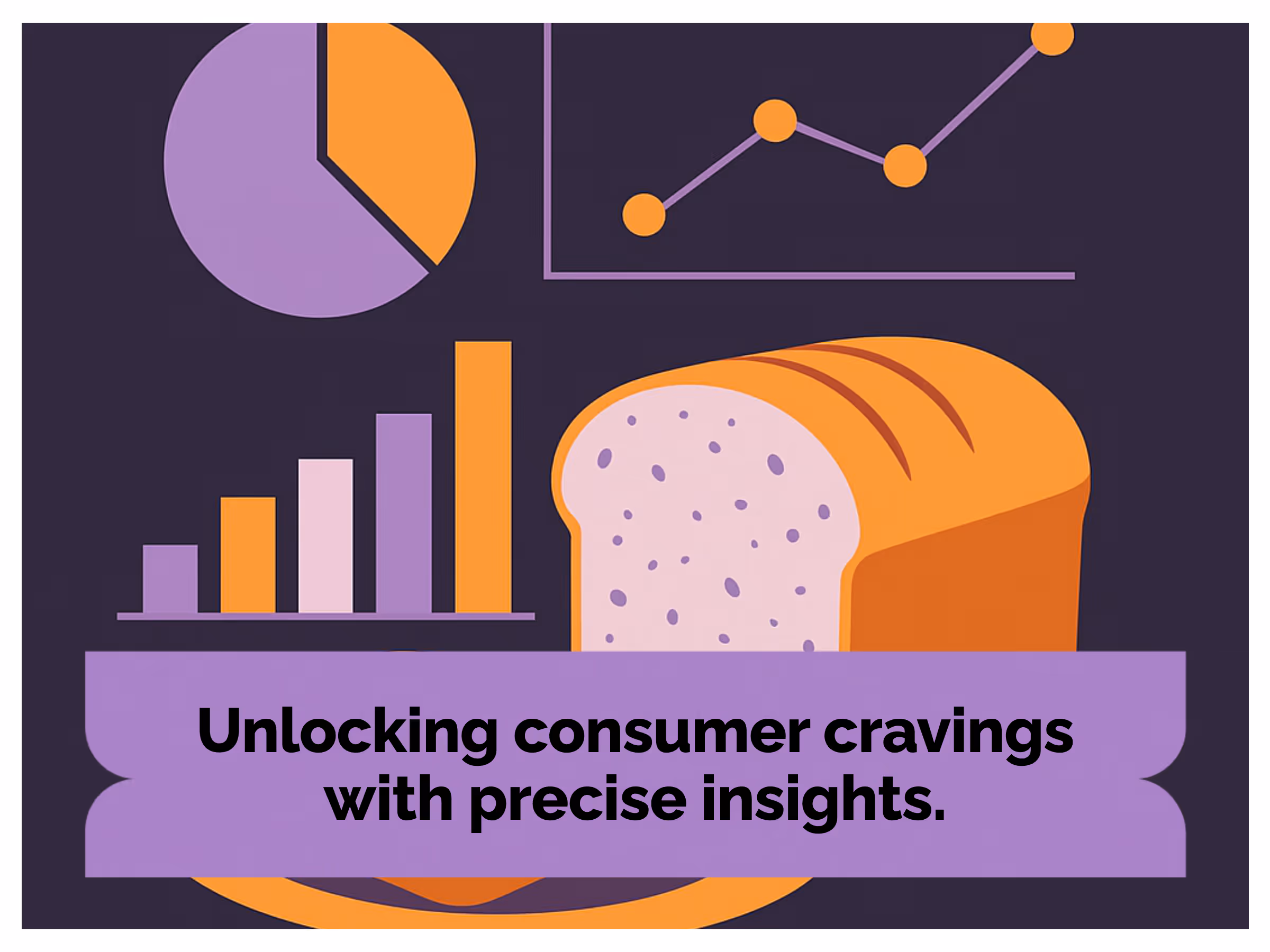 Unlocking consumer cravings with precise insights.